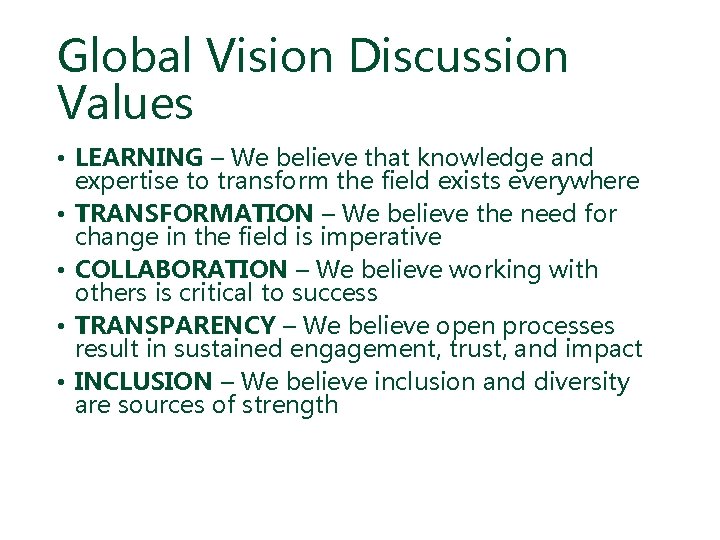 Global Vision Discussion Values

• LEARNING – We believe that knowledge and expertise to transform the field exists everywhere
• TRANSFORMATION – We believe the need for change in the field is imperative
• COLLABORATION – We believe working with others is critical to success
• TRANSPARENCY – We believe open processes result in sustained engagement, trust, and impact
• INCLUSION – We believe inclusion and diversity are sources of strength